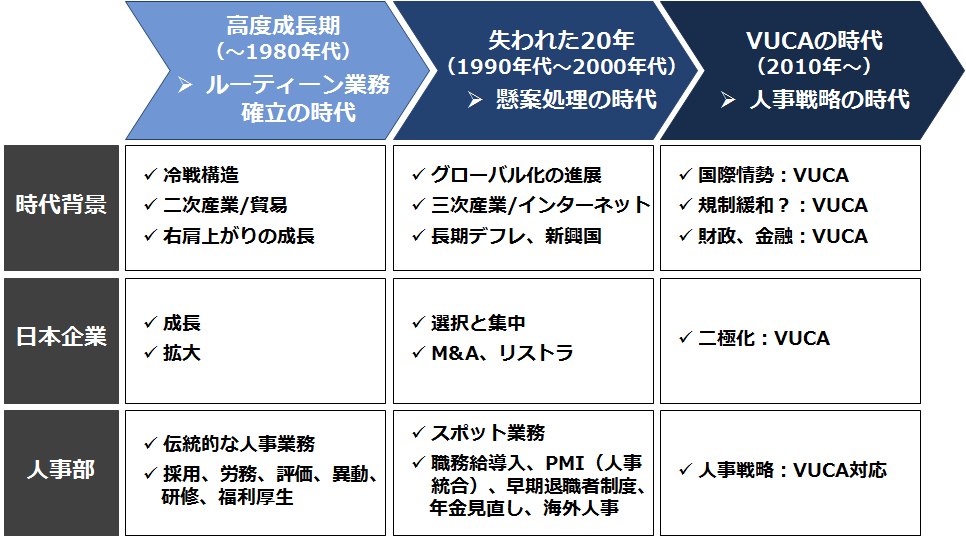 | | 高度成長期（～1980年代）➢ ルーティーン業務確立の時代 | 失われた20年（1990年代～2000年代）➢ 懸案処理の時代 | VUCAの時代（2010年～）➢ 人事戦略の時代 |
|---|---|---|---|
| 時代背景 | ✓ 冷戦構造 ✓ 二次産業/貿易 ✓ 右肩上がりの成長 | ✓ グローバル化の進展 ✓ 三次産業/インターネット ✓ 長期デフレ、新興国 | ✓ 国際情勢：VUCA ✓ 規制緩和？：VUCA ✓ 財政、金融：VUCA |
| 日本企業 | ✓ 成長 ✓ 拡大 | ✓ 選択と集中 ✓ M&A、リストラ | ✓ 二極化：VUCA |
| 人事部 | ✓ 伝統的な人事業務 ✓ 採用、労務、評価、異動、研修、福利厚生 | ✓ スポット業務 ✓ 職務給導入、PMI（人事統合）、早期退職者制度、年金見直し、海外人事 | ✓ 人事戦略：VUCA対応 |